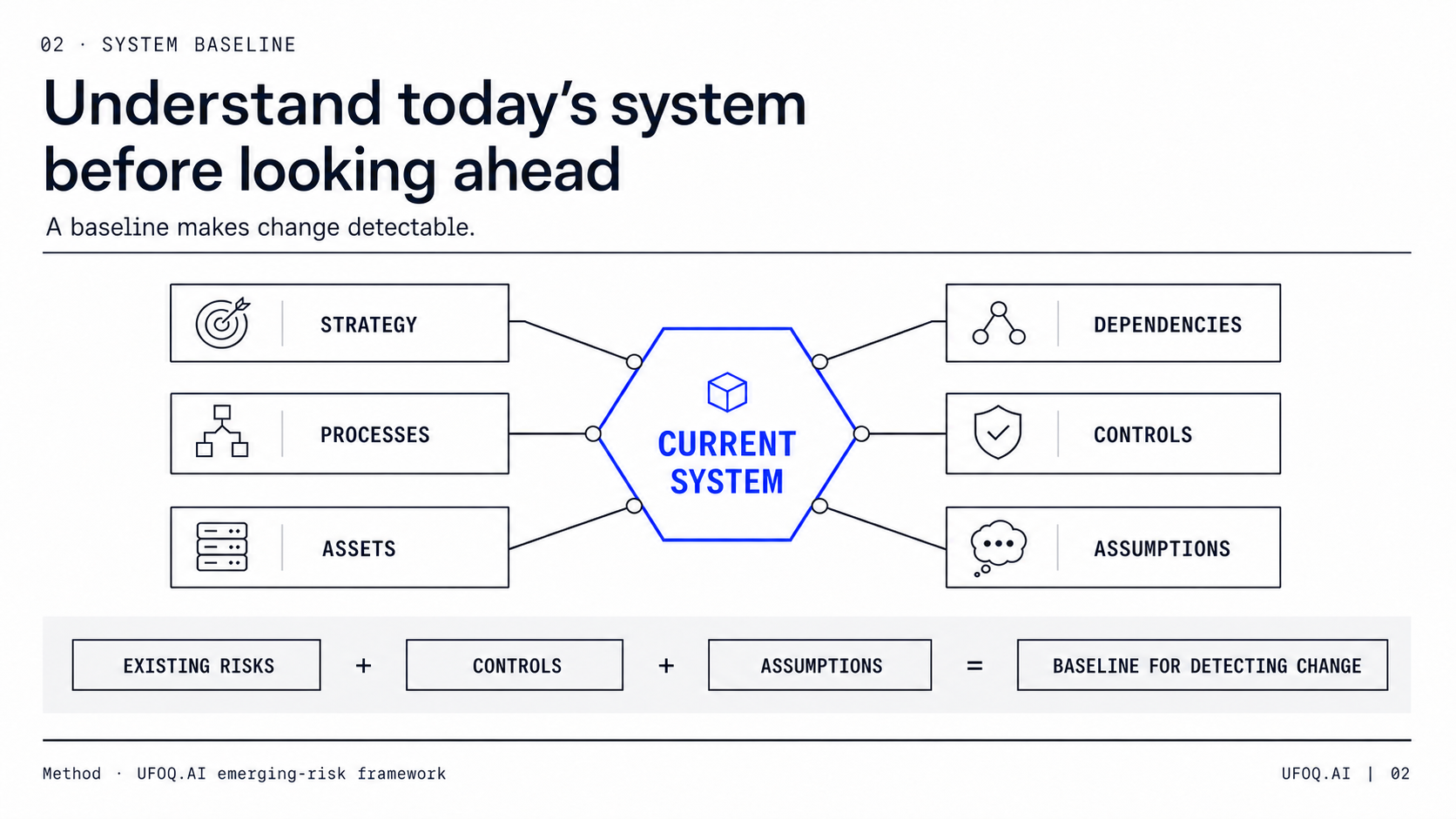 02 · SYSTEM BASELINE

Understand today's system before looking ahead

A baseline makes change detectable.

STRATEGY

PROCESSES

ASSETS

CURRENT SYSTEM

DEPENDENCIES

CONTROLS

ASSUMPTIONS

EXISTING RISKS + CONTROLS + ASSUMPTIONS = BASELINE FOR DETECTING CHANGE

Method · UFOQ.AI emerging-risk framework

UFOQ.AI | 02